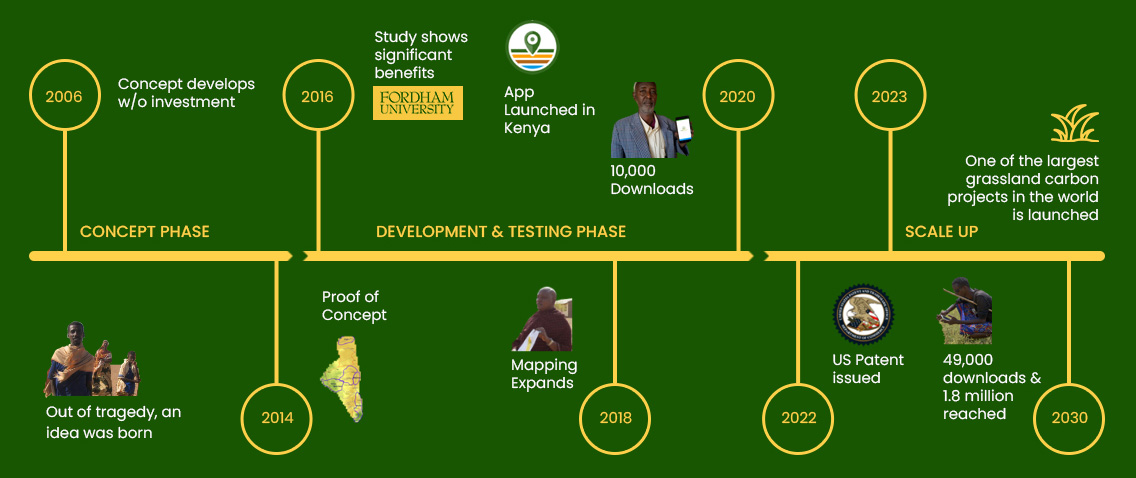 2006

Concept develops w/o investment

2016

Study shows significant benefits

FORDHAM UNIVERSITY

App Launched in Kenya

10,000 Downloads

2020

2023

One of the largest grassland carbon projects in the world is launched

CONCEPT PHASE

DEVELOPMENT & TESTING PHASE

SCALE UP

Out of tragedy, an idea was born

2014

Proof of Concept

Mapping Expands

2018

2022

US Patent issued

49,000 downloads & 1.8 million reached

2030